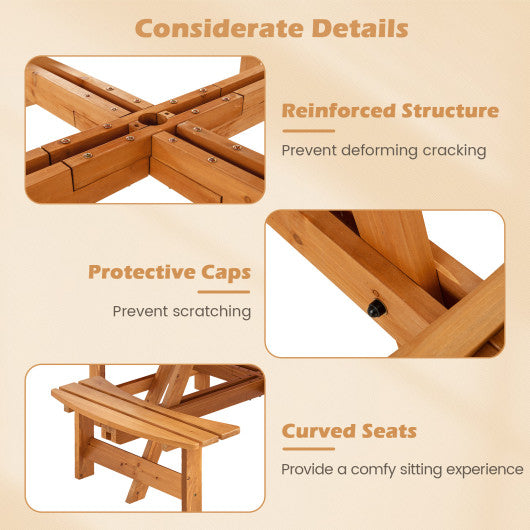 Considerate Details

Reinforced Structure

Prevent deforming cracking

Protective Caps

Prevent scratching

Curved Seats

Provide a comfy sitting experience